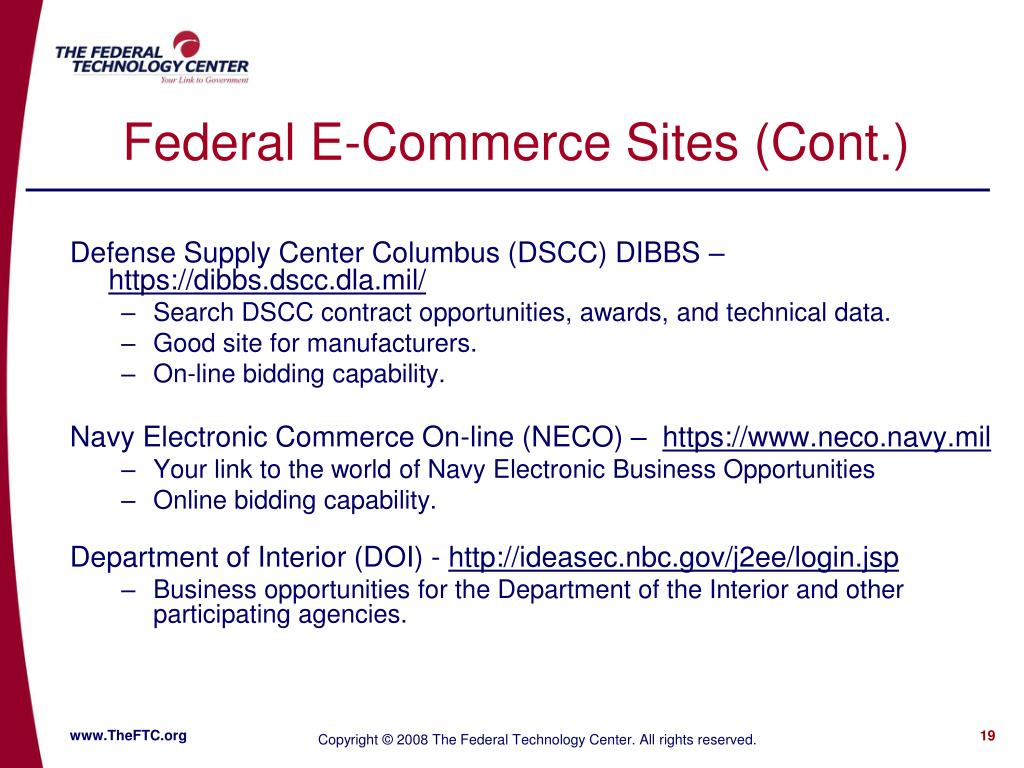 THE FEDERAL TECHNOLOGY CENTER
Your Link to Government

Federal E-Commerce Sites (Cont.)

Defense Supply Center Columbus (DSCC) DIBBS – https://dibbs.dscc.dla.mil/
– Search DSCC contract opportunities, awards, and technical data.
– Good site for manufacturers.
– On-line bidding capability.

Navy Electronic Commerce On-line (NECO) – https://www.neco.navy.mil
– Your link to the world of Navy Electronic Business Opportunities
– Online bidding capability.

Department of Interior (DOI) - http://ideasec.nbc.gov/j2ee/login.jsp
– Business opportunities for the Department of the Interior and other participating agencies.

www.TheFTC.org

Copyright © 2008 The Federal Technology Center. All rights reserved.

19